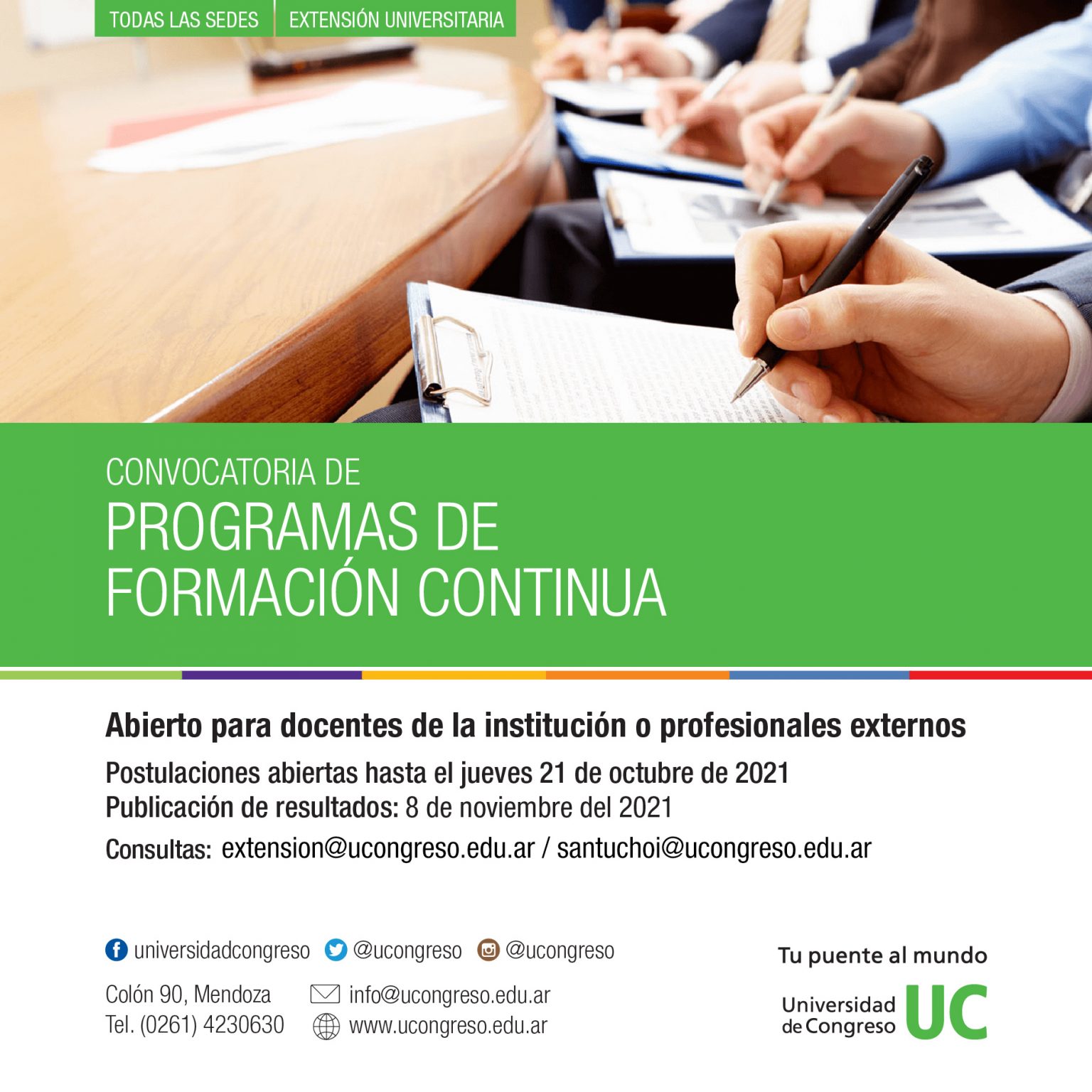 TODAS LAS SEDES
EXTENSIÓN UNIVERSITARIA

CONVOCATORIA DE
PROGRAMAS DE FORMACIÓN CONTINUA

Abierto para docentes de la institución o profesionales externos

Postulaciones abiertas hasta el jueves 21 de octubre de 2021
Publicación de resultados: 8 de noviembre del 2021

Consultas: extension@ucongreso.edu.ar / santuchoi@ucongreso.edu.ar

universidadcongreso @ucongreso @ucongreso

Colón 90, Mendoza
Tel. (0261) 4230630

info@ucongreso.edu.ar
www.ucongreso.edu.ar

Tu puente al mundo
Universidad de Congreso UC